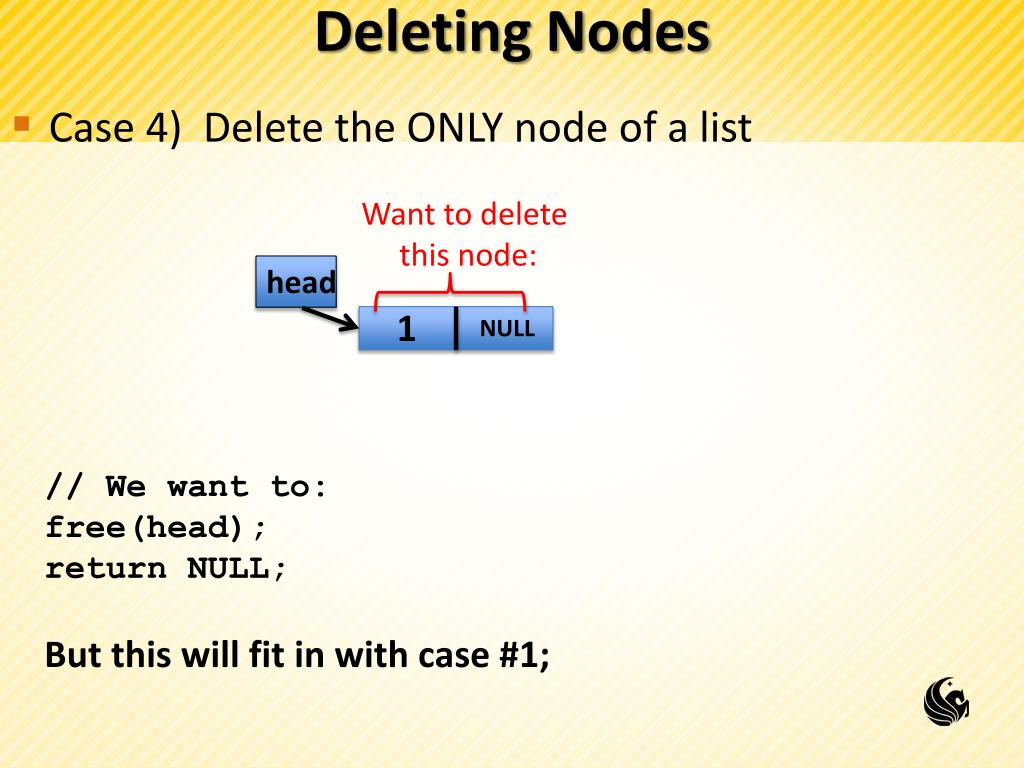 Deleting Nodes

Case 4) Delete the ONLY node of a list

Want to delete this node:

head

1

NULL

// We want to:
free(head);
return NULL;

But this will fit in with case #1;